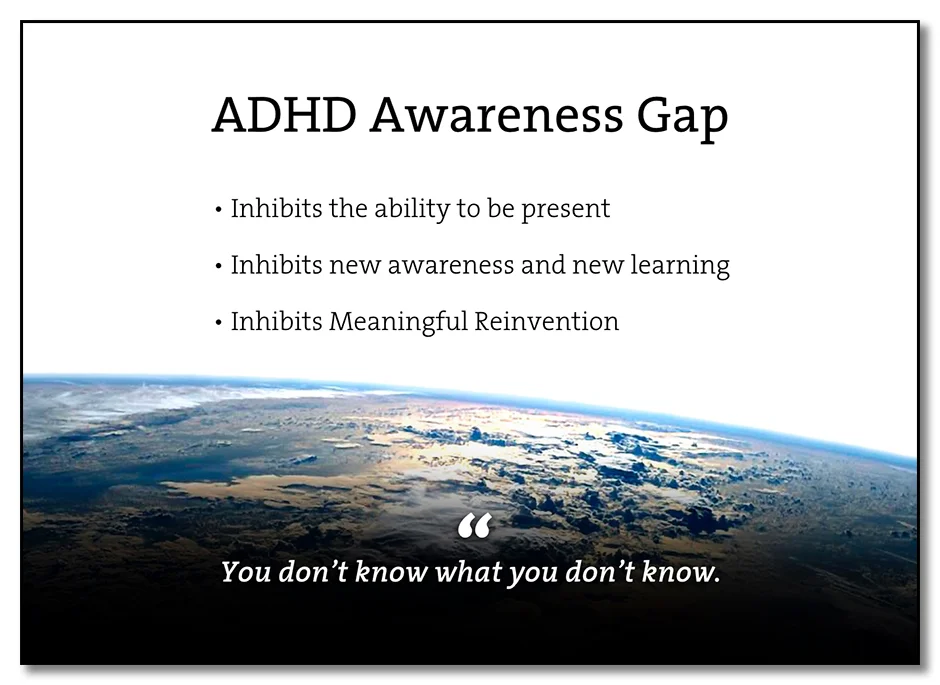 ADHD Awareness Gap

• Inhibits the ability to be present

• Inhibits new awareness and new learning

• Inhibits Meaningful Reinvention

“

You don’t know what you don’t know.